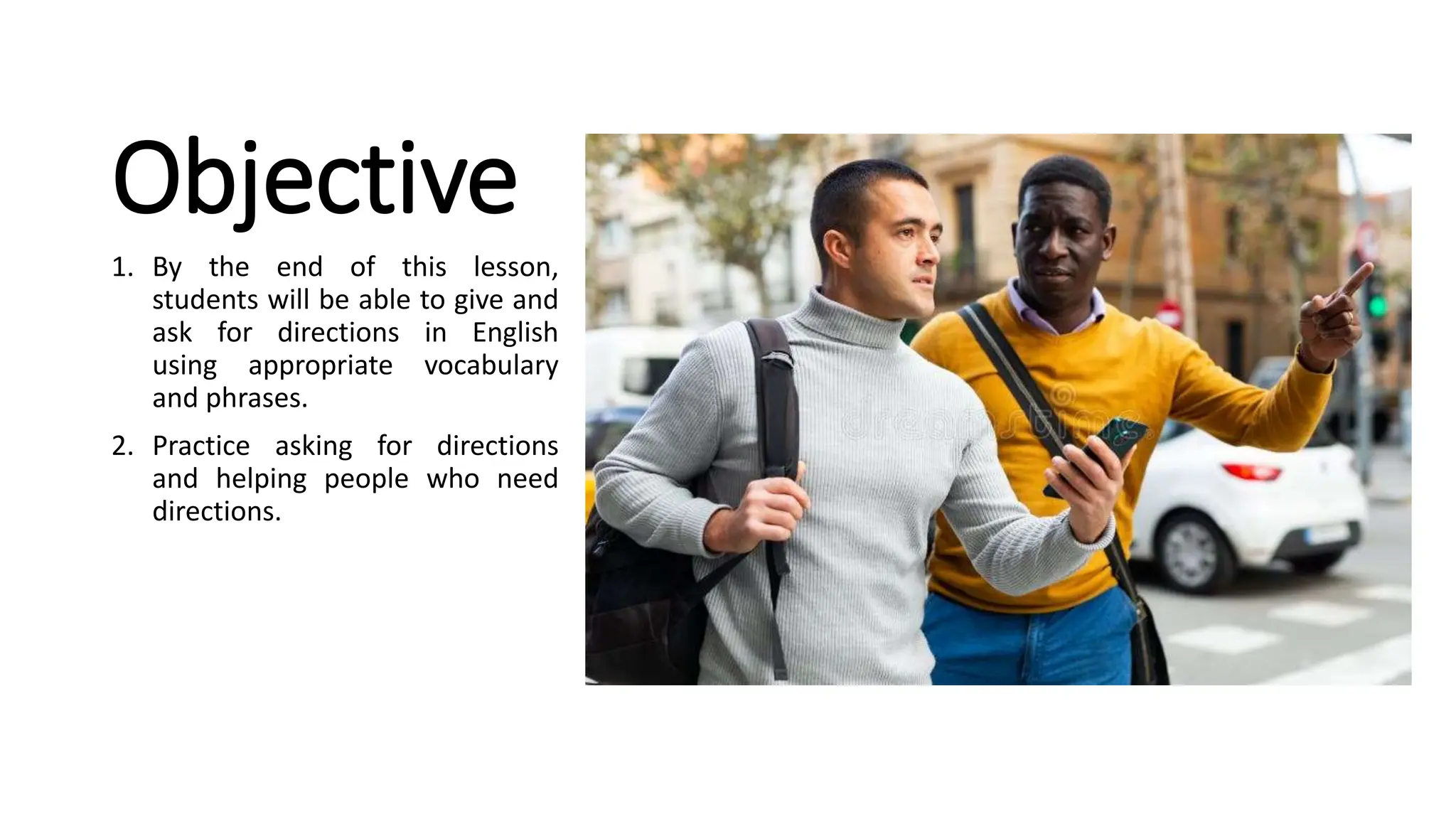 Objective

1. By the end of this lesson, students will be able to give and ask for directions in English using appropriate vocabulary and phrases.

2. Practice asking for directions and helping people who need directions.

dreamstime